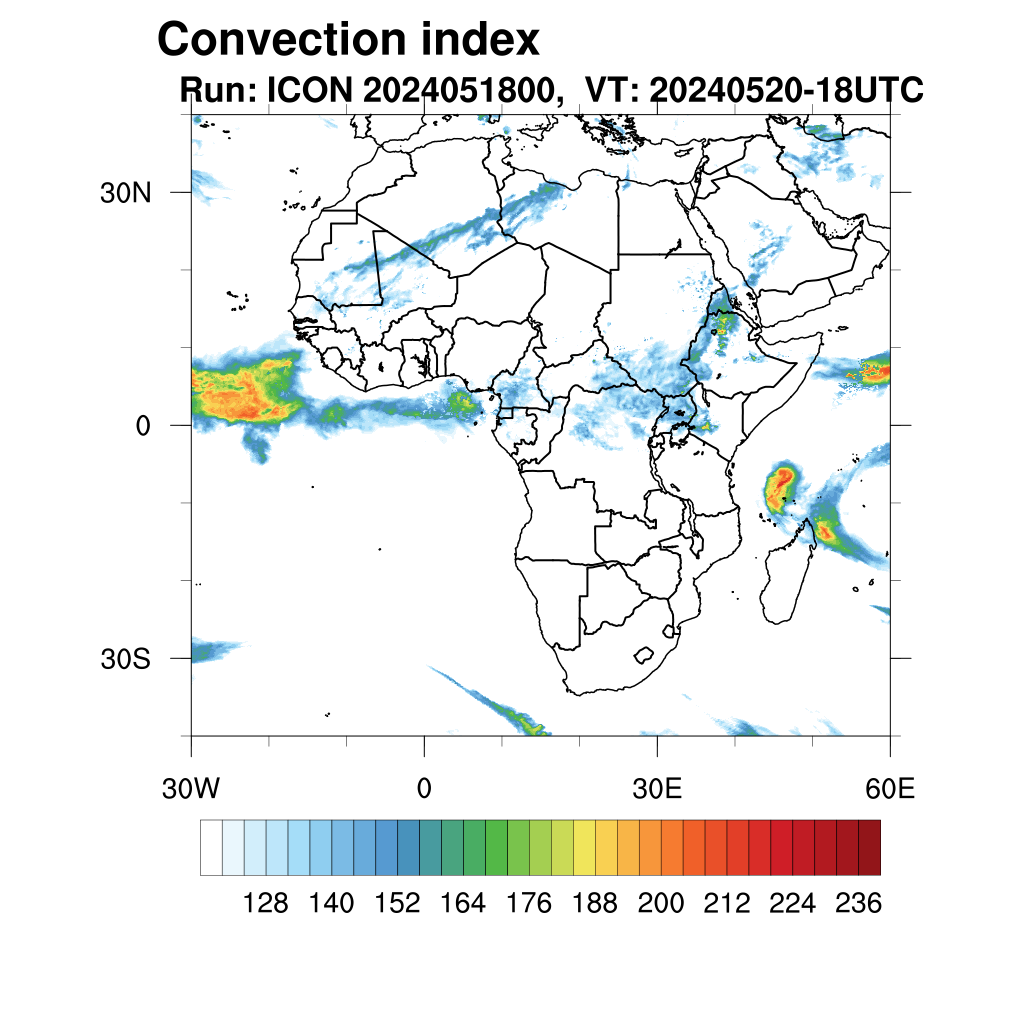 Convection index
Run: ICON 2024051800, VT: 20240520-18UTC

30N
0
30S

30W
0
30E
60E

128 140 152 164 176 188 200 212 224 236